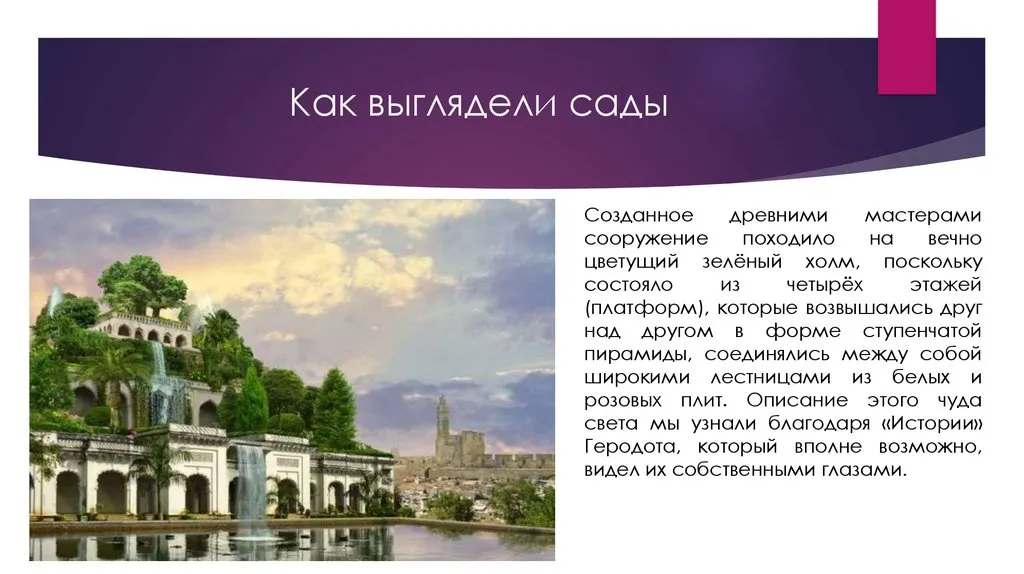 Как выглядели сады

Созданное древними мастерами сооружение походило на вечно цветущий зелёный холм, поскольку состояло из четырёх этажей (платформ), которые возвышались друг над другом в форме ступенчатой пирамиды, соединялись между собой широкими лестницами из белых и розовых плит. Описание этого чуда света мы узнали благодаря «Истории» Геродота, который вполне возможно, видел их собственными глазами.